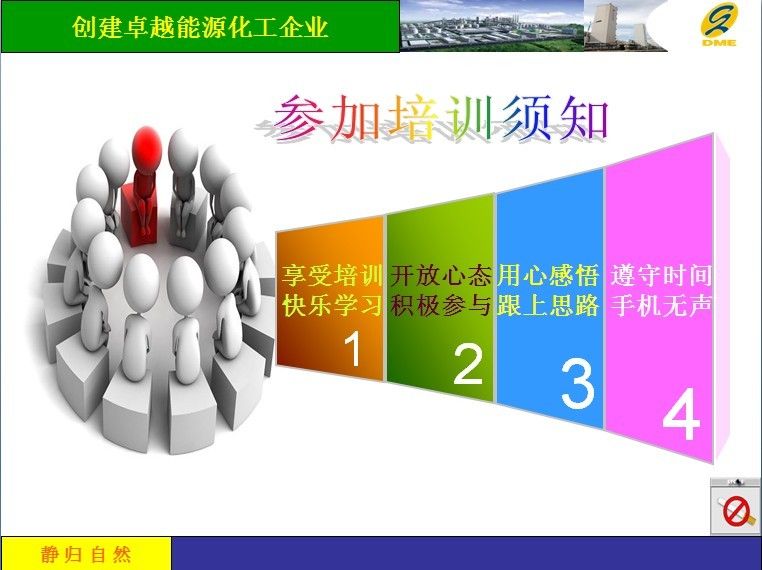 创建卓越能源化工企业

DME

参加培训须知

享受培训
快乐学习
1

开放心态
积极参与
2

用心感悟
跟上思路
3

遵守时间
手机无声
4

静归自然